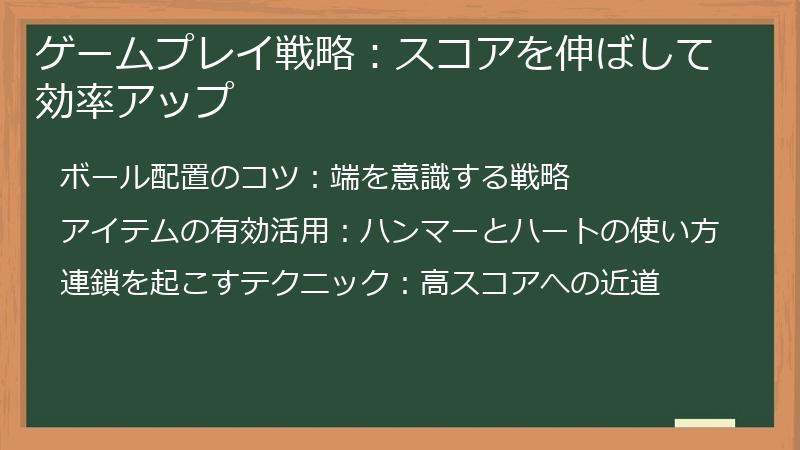 ゲームプレイ戦略：スコアを伸ばして効率アップ

ボール配置のコツ：端を意識する戦略

アイテムの有効活用：ハンマーとハートの使い方

連鎖を起こすテクニック：高スコアへの近道